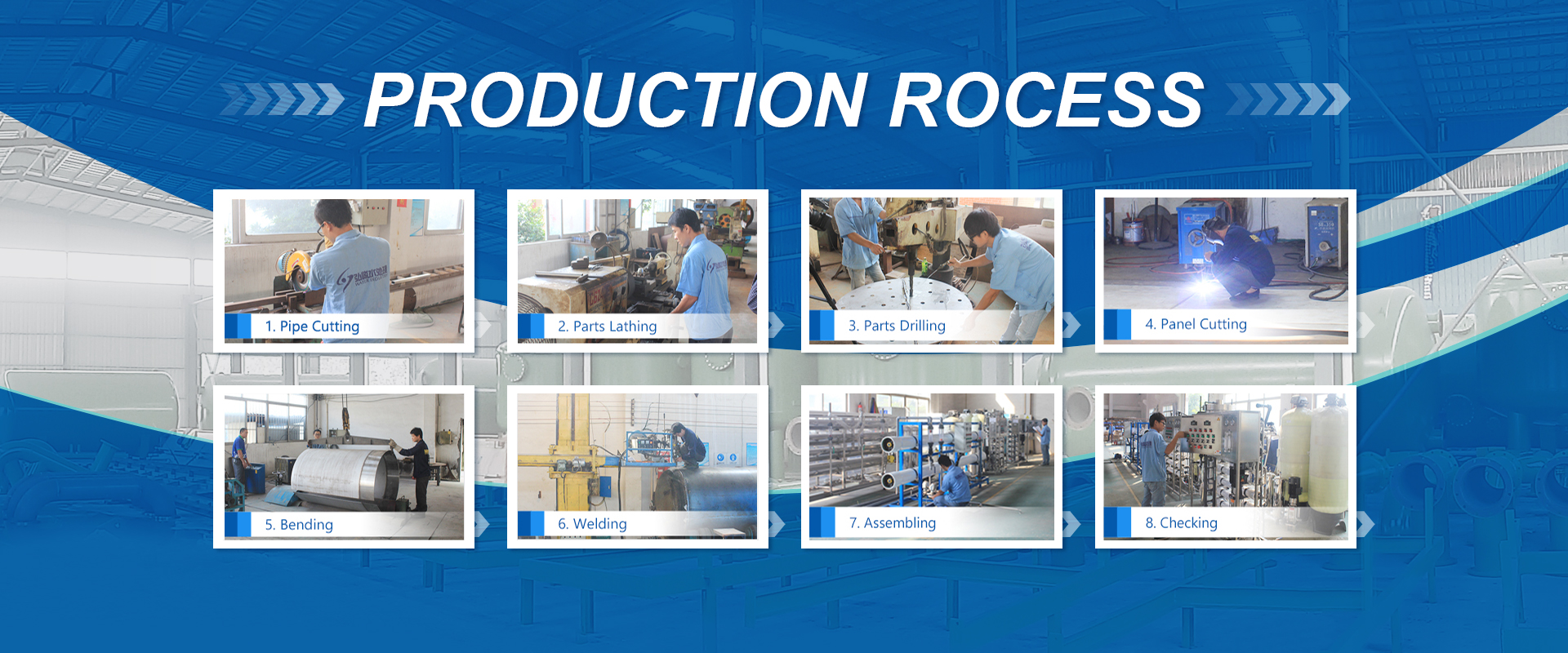 PRODUCTION ROCESS

1. Pipe Cutting

2. Parts Lathing

3. Parts Drilling

4. Panel Cutting

5. Bending

6. Welding

7. Assembling

8. Checking